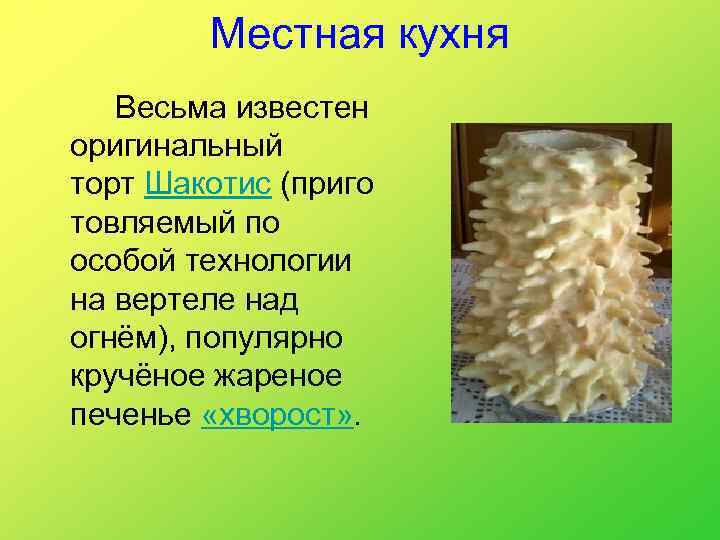 Местная кухня

Весьма известен оригинальный торт Шакотис (приго товляемый по особой технологии на вертеле над огнём), популярно кручёное жареное печенье «хворост».